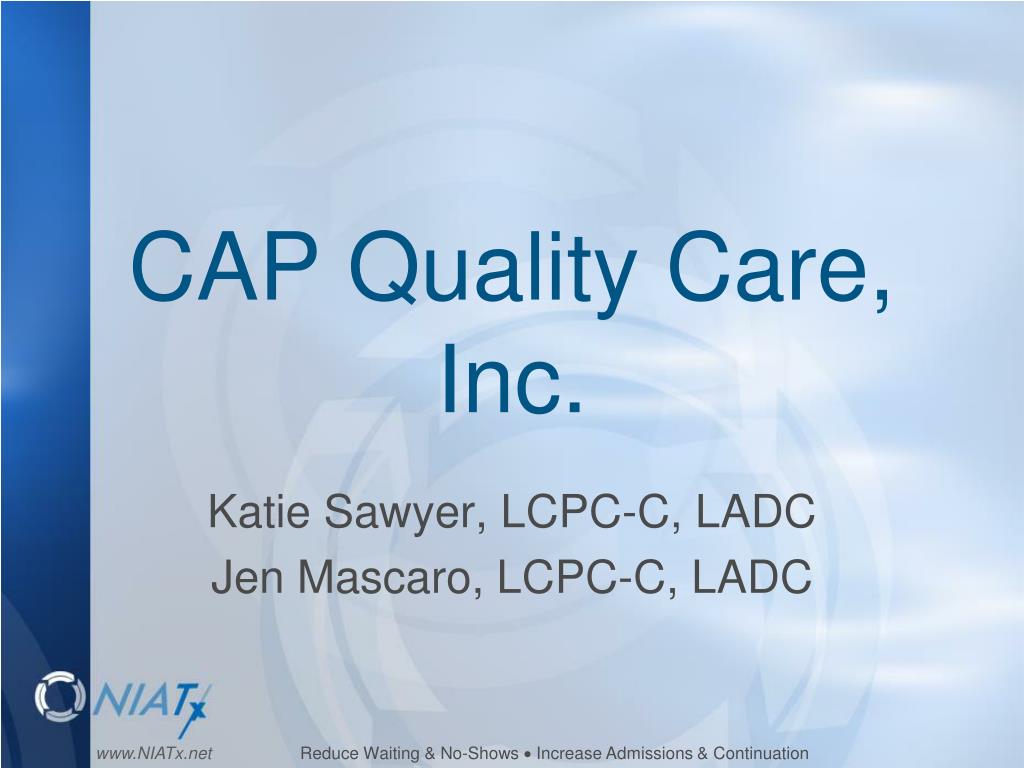 CAP Quality Care, Inc.

Katie Sawyer, LCPC-C, LADC
Jen Mascaro, LCPC-C, LADC

NIATx

www.NIATx.net

Reduce Waiting & No-Shows • Increase Admissions & Continuation